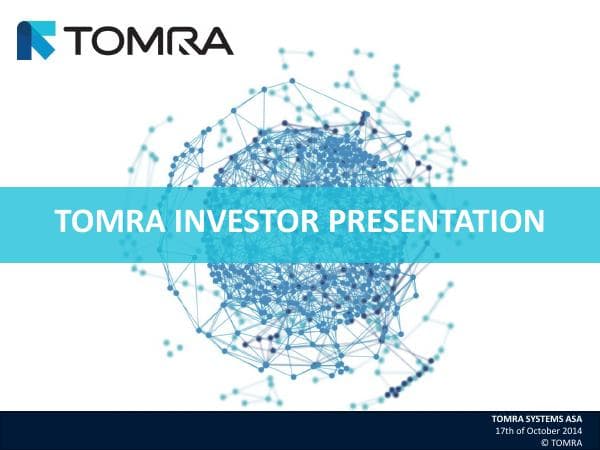 TOMRA

TOMRA INVESTOR PRESENTATION

TOMRA SYSTEMS ASA
17th of October 2014
© TOMRA